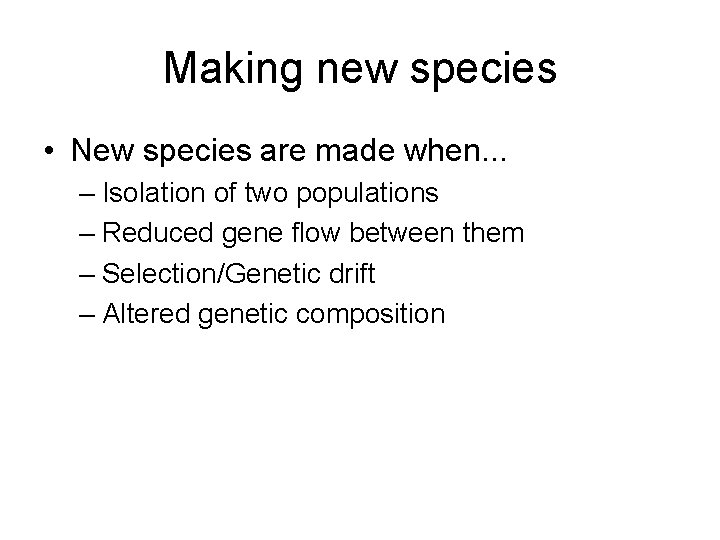 Making new species

• New species are made when...
– Isolation of two populations
– Reduced gene flow between them
– Selection/Genetic drift
– Altered genetic composition